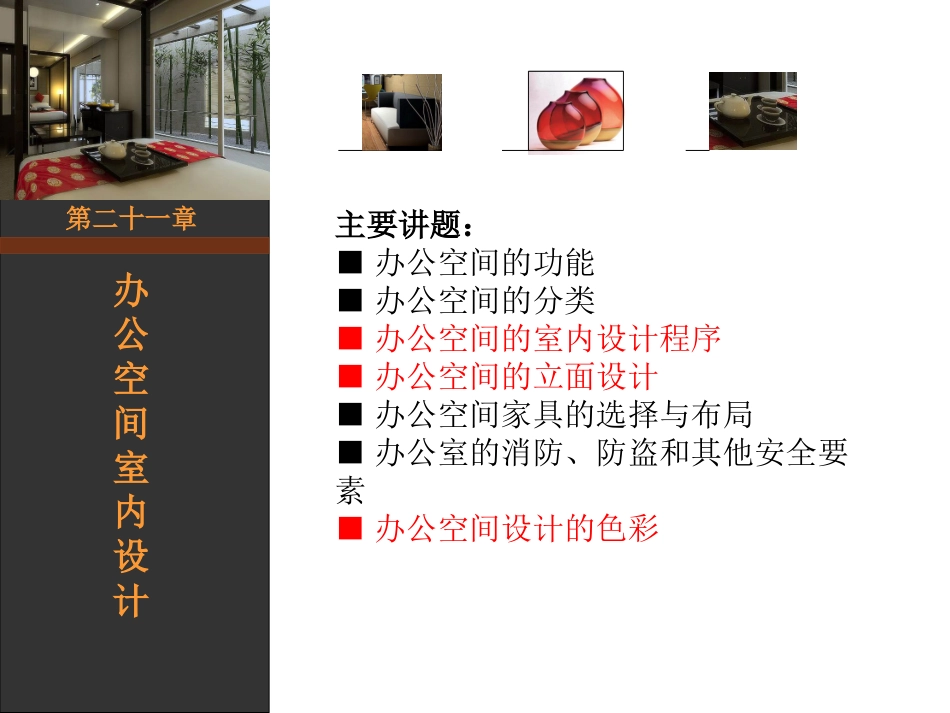 第二十一章

办公空间室内设计

主要讲题：
■ 办公空间的功能
■ 办公空间的分类
■ 办公空间的室内设计程序
■ 办公空间的立面设计
■ 办公空间家具的选择与布局
■ 办公室的消防、防盗和其他安全要素
■ 办公空间设计的色彩